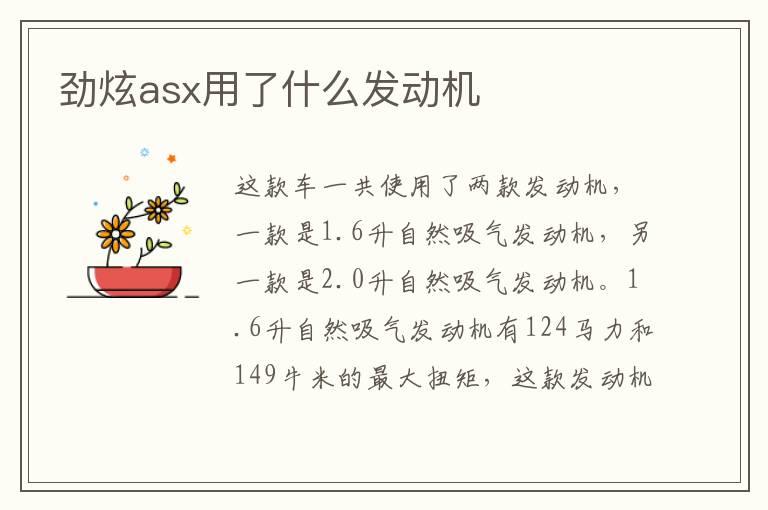 劲炫asx用了什么发动机

这款车一共使用了两款发动机，一款是1.6升自然吸气发动机，另一款是2.0升自然吸气发动机。1.6升自然吸气发动机有124马力和149牛米的最大扭矩，这款发动机